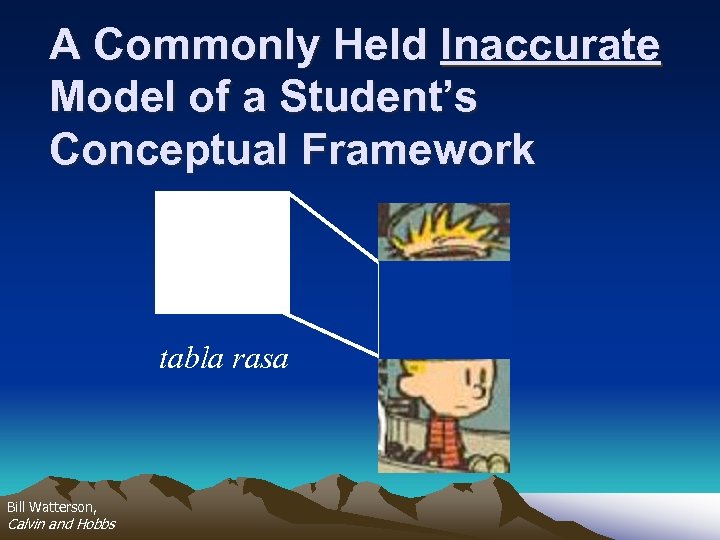 A Commonly Held Inaccurate Model of a Student's Conceptual Framework

tabla rasa

Bill Watterson,
Calvin and Hobbs